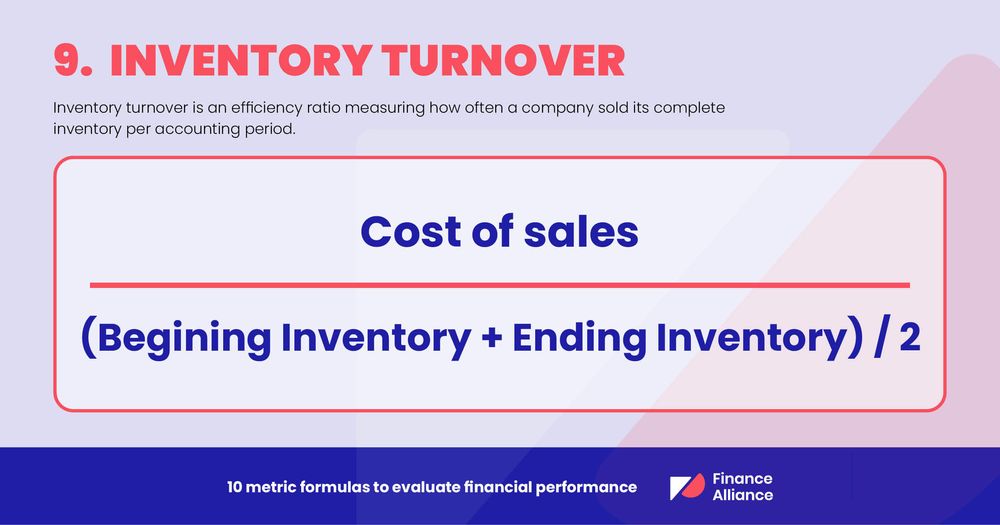 9. INVENTORY TURNOVER

Inventory turnover is an efficiency ratio measuring how often a company sold its complete inventory per accounting period.

$\frac{\text{Cost of sales}}{\text{(Begining Inventory + Ending Inventory) / 2}}$

10 metric formulas to evaluate financial performance

Finance Alliance